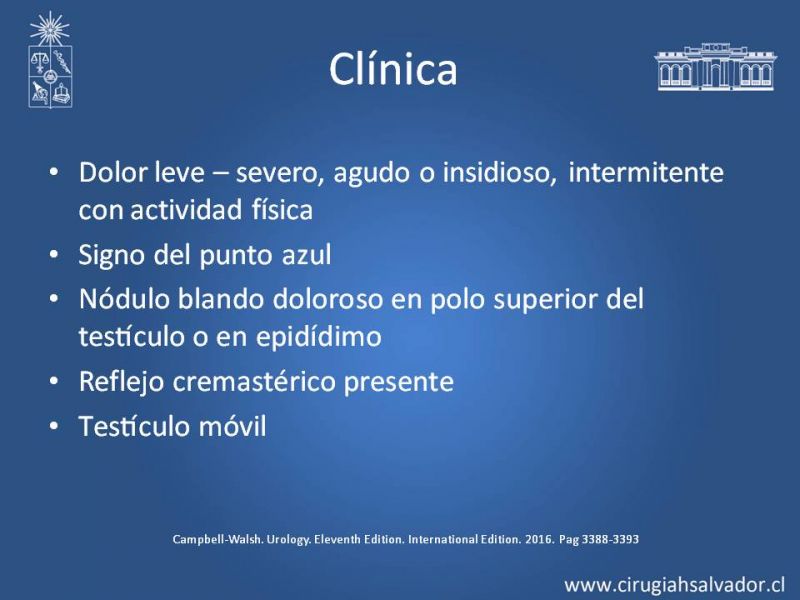 Clínica

• Dolor leve – severo, agudo o insidioso, intermitente con actividad física
• Signo del punto azul
• Nódulo blando doloroso en polo superior del testículo o en epidídimo
• Reflejo cremastérico presente
• Testículo móvil

Campbell-Walsh. Urology. Eleventh Edition. International Edition. 2016. Pag 3388-3393

www.cirugiahsalvador.cl